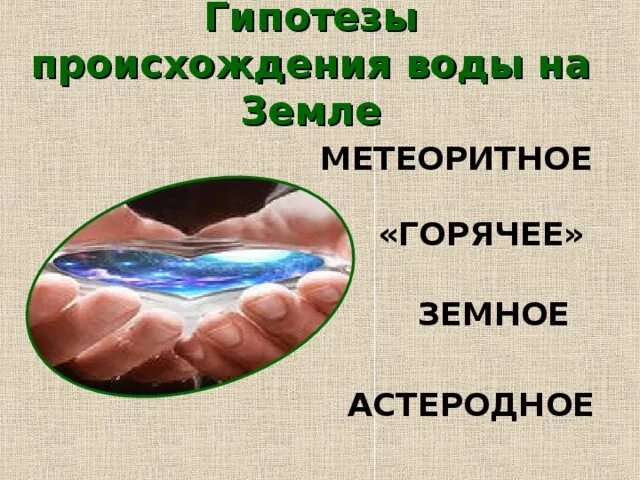 Гипотезы происхождения воды на Земле

МЕТЕОРИТНОЕ

«ГОРЯЧЕЕ»

ЗЕМНОЕ

АСТЕРОДНОЕ